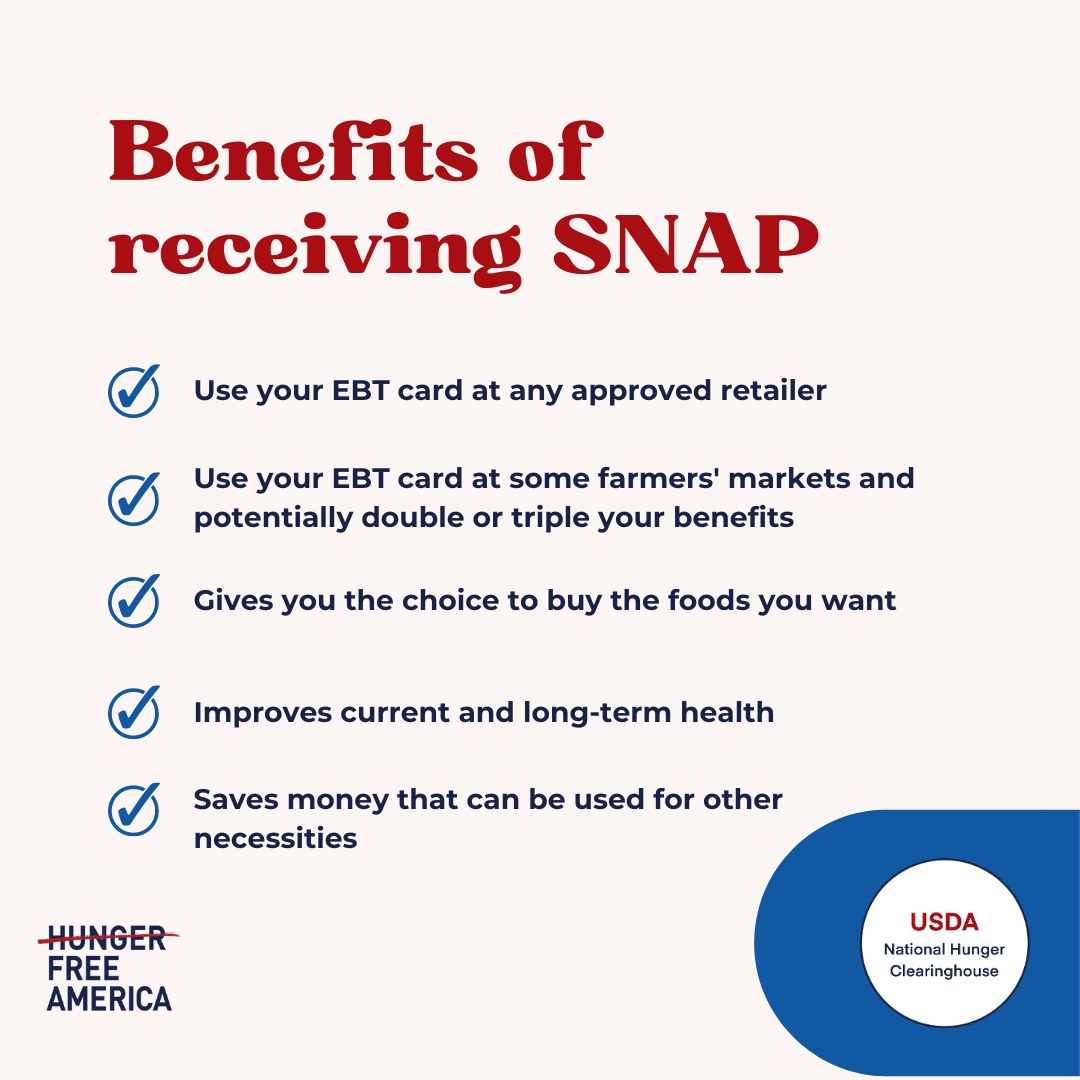 Benefits of receiving SNAP

Use your EBT card at any approved retailer

Use your EBT card at some farmers' markets and potentially double or triple your benefits

Gives you the choice to buy the foods you want

Improves current and long-term health

Saves money that can be used for other necessities

HUNGER FREE AMERICA

USDA
National Hunger Clearinghouse